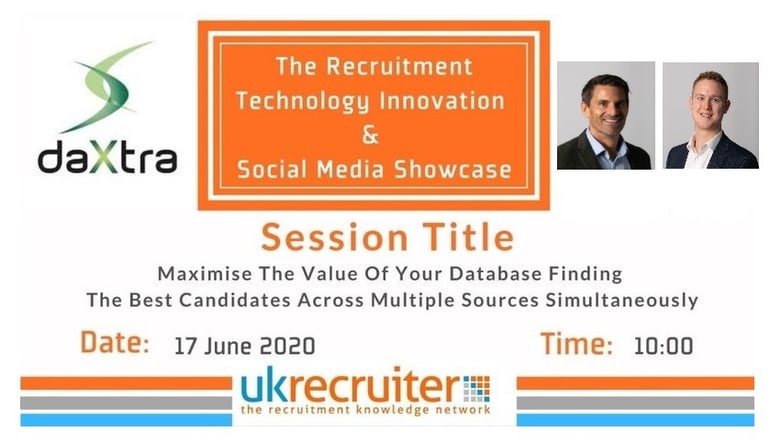 daXtra

The Recruitment Technology Innovation & Social Media Showcase

Session Title

Maximise The Value Of Your Database Finding The Best Candidates Across Multiple Sources Simultaneously

Date: 17 June 2020

Time: 10:00

ukrecruiter
the recruitment knowledge network